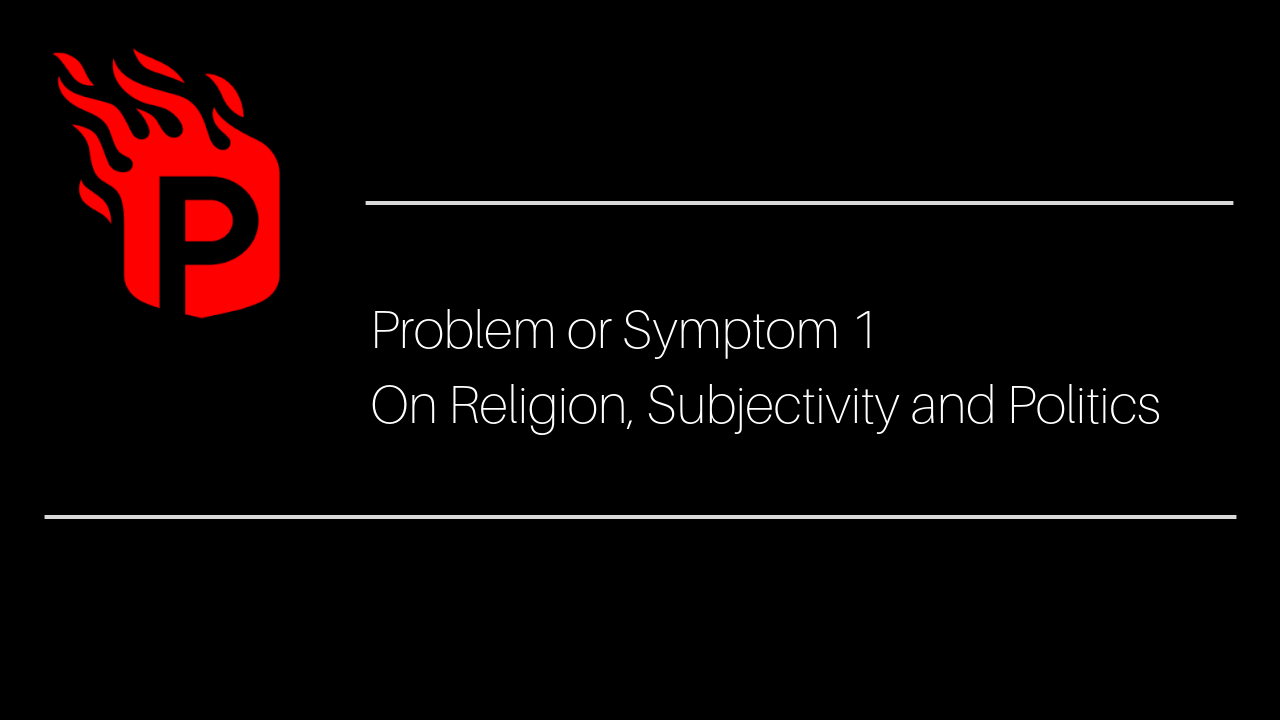 P

Problem or Symptom 1
On Religion, Subjectivity and Politics